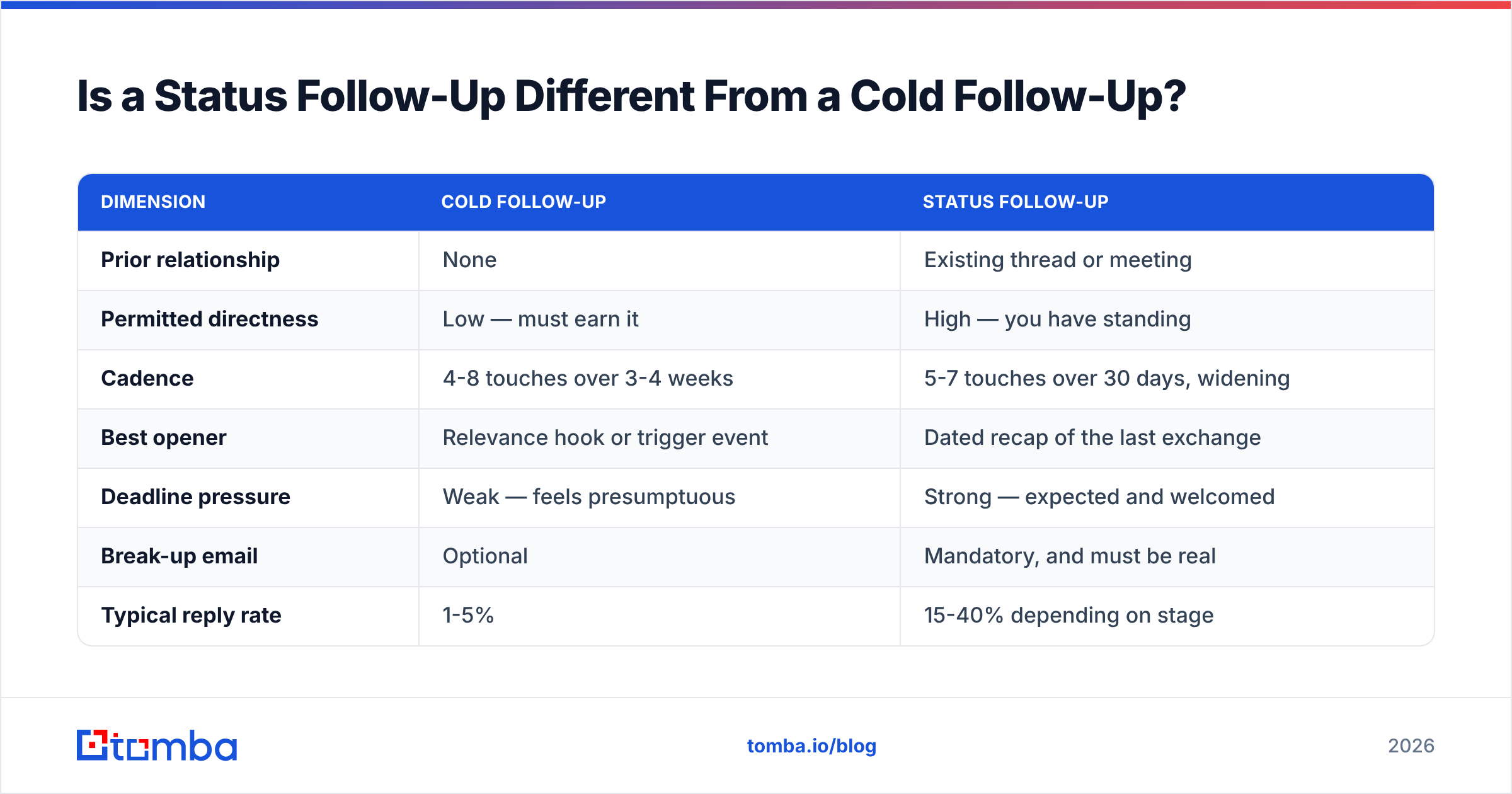 Is a Status Follow-Up Different From a Cold Follow-Up?

| DIMENSION | COLD FOLLOW-UP | STATUS FOLLOW-UP |
|---|---|---|
| Prior relationship | None | Existing thread or meeting |
| Permitted directness | Low — must earn it | High — you have standing |
| Cadence | 4-8 touches over 3-4 weeks | 5-7 touches over 30 days, widening |
| Best opener | Relevance hook or trigger event | Dated recap of the last exchange |
| Deadline pressure | Weak — feels presumptuous | Strong — expected and welcomed |
| Break-up email | Optional | Mandatory, and must be real |
| Typical reply rate | 1-5% | 15-40% depending on stage |

tomba

tomba.io/blog

2026